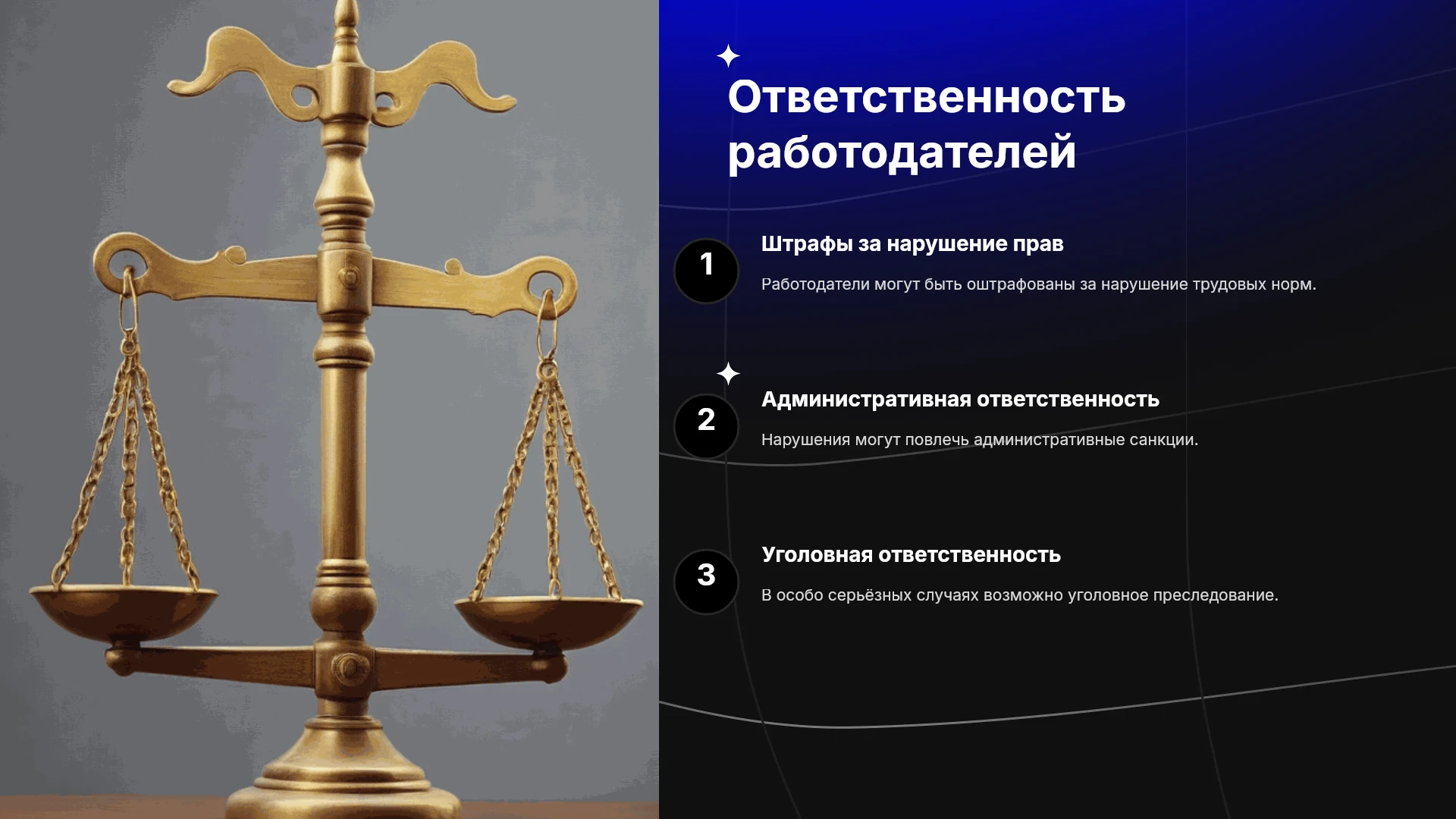 Ответственность работодателей

1

Штрафы за нарушение прав

Работодатели могут быть оштрафованы за нарушение трудовых норм.

2

Административная ответственность

Нарушения могут повлечь административные санкции.

3

Уголовная ответственность

В особо серьёзных случаях возможно уголовное преследование.